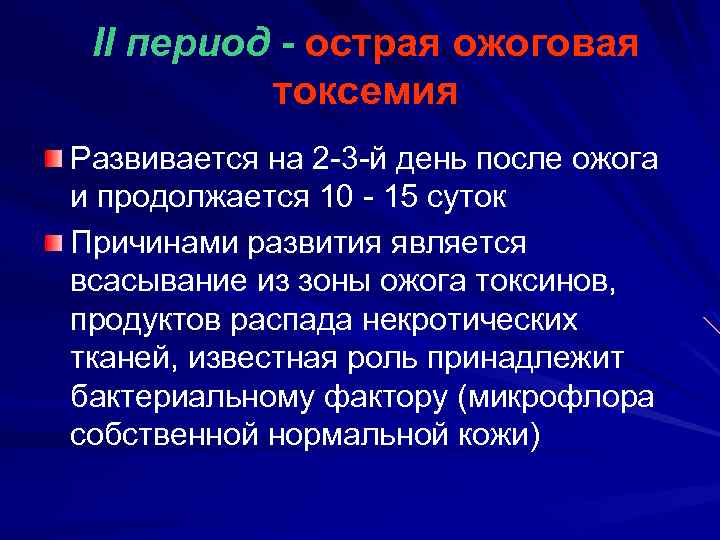 II период - острая ожоговая токсемия

Развивается на 2-3-й день после ожога и продолжается 10 - 15 суток

Причинами развития является всасывание из зоны ожога токсинов, продуктов распада некротических тканей, известная роль принадлежит бактериальному фактору (микрофлора собственной нормальной кожи)